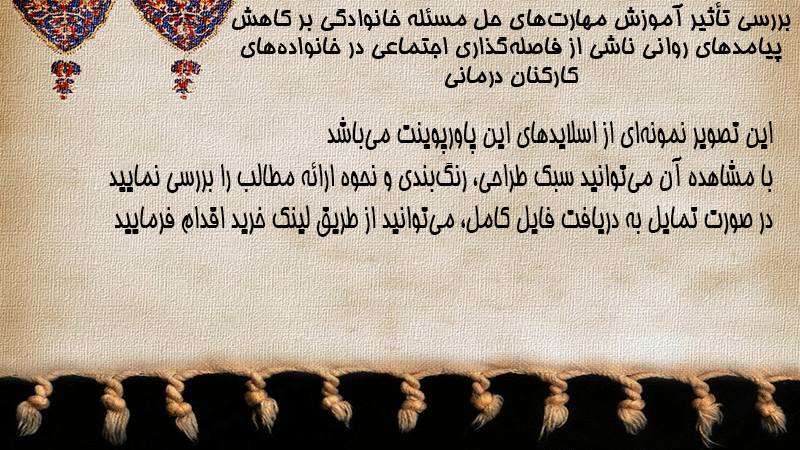 بررسی تأثیر آموزش مهارت‌های حل مسئله خانوادگی بر کاهش پیامدهای روانی ناشی از فاصله‌گذاری اجتماعی در خانواده‌های کارکنان درمانی

این تصویر نمونه‌ای از اسلایدهای این پاورپوینت می‌باشد
با مشاهده آن می‌توانید سبک طراحی، رنگ‌بندی و نحوه ارائه مطالب را بررسی نمایید
در صورت تمایل به دریافت فایل کامل، می‌توانید از طریق لینک خرید اقدام فرمایید